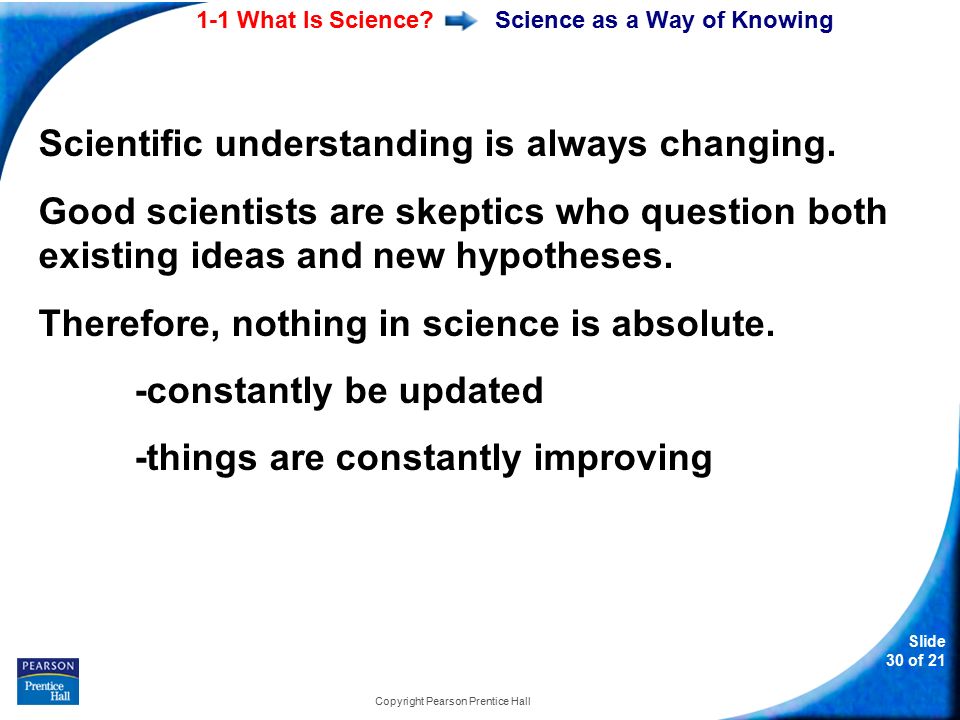 1-1 What Is Science? Science as a Way of Knowing

Scientific understanding is always changing.

Good scientists are skeptics who question both existing ideas and new hypotheses.

Therefore, nothing in science is absolute.

-constantly be updated

-things are constantly improving

PEARSON Prentice Hall

Copyright Pearson Prentice Hall

Slide 30 of 21